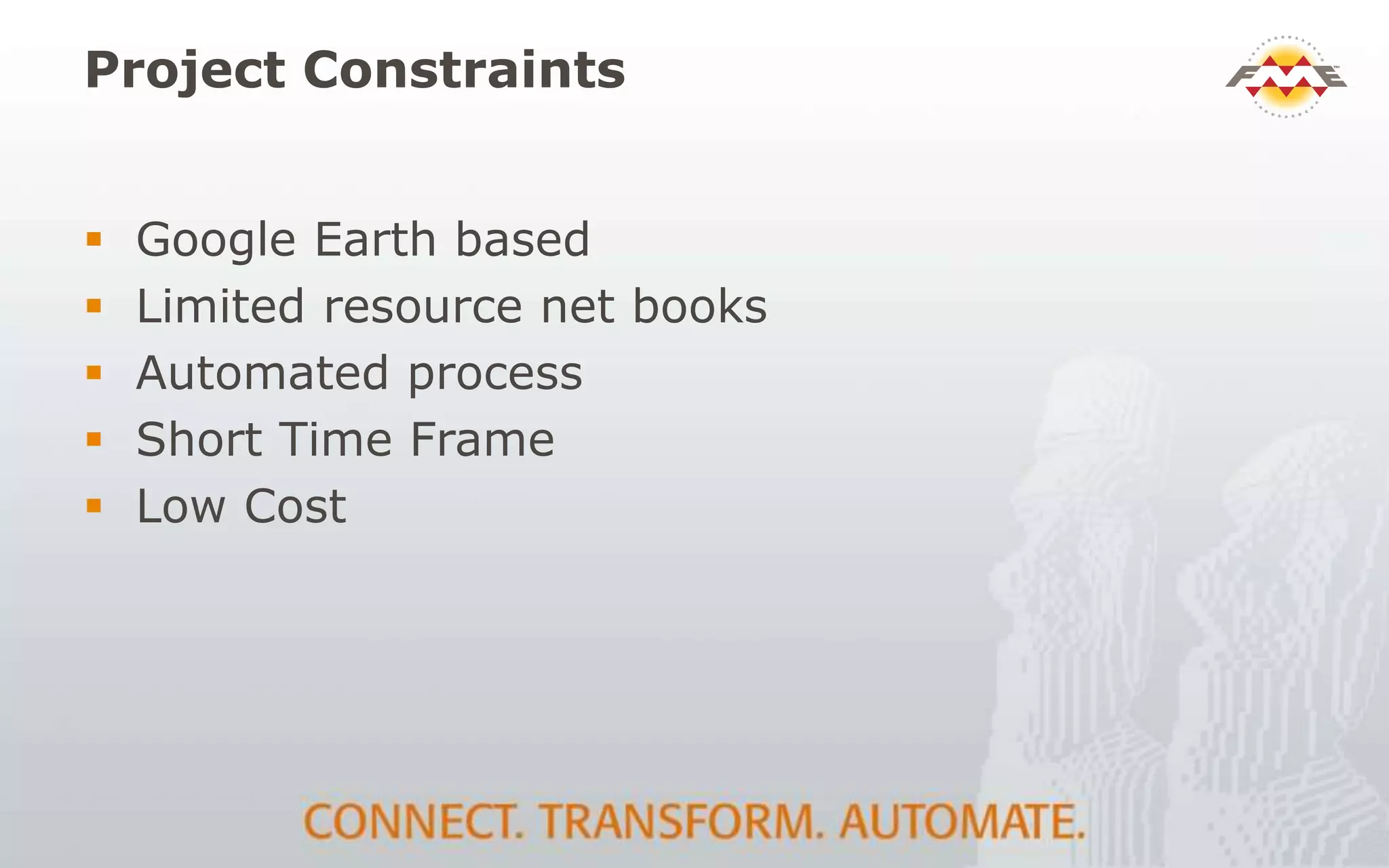 Project Constraints

FME

- Google Earth based
- Limited resource net books
- Automated process
- Short Time Frame
- Low Cost

CONNECT. TRANSFORM. AUTOMATE.